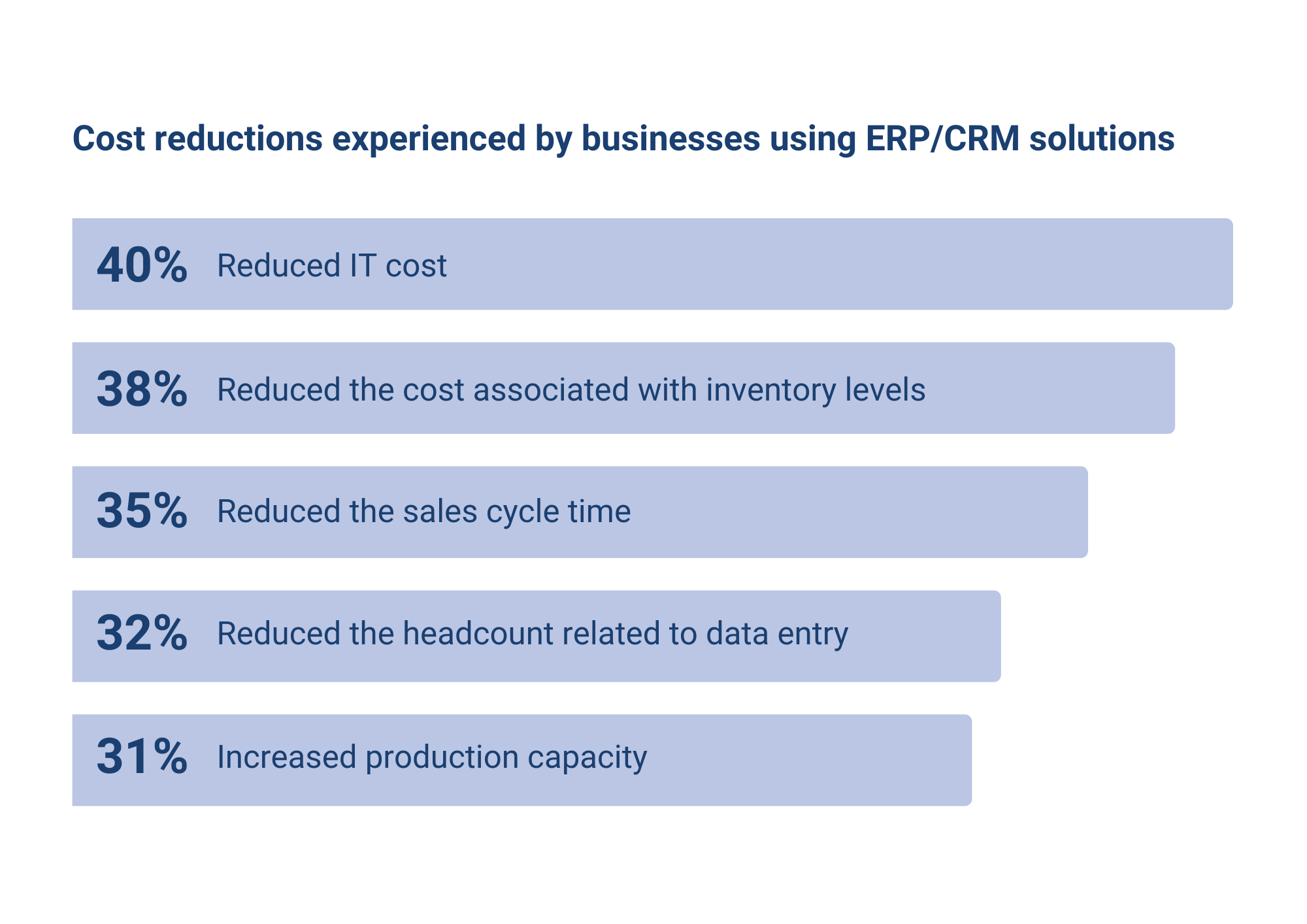 Cost reductions experienced by businesses using ERP/CRM solutions

40% Reduced IT cost

38% Reduced the cost associated with inventory levels

35% Reduced the sales cycle time

32% Reduced the headcount related to data entry

31% Increased production capacity